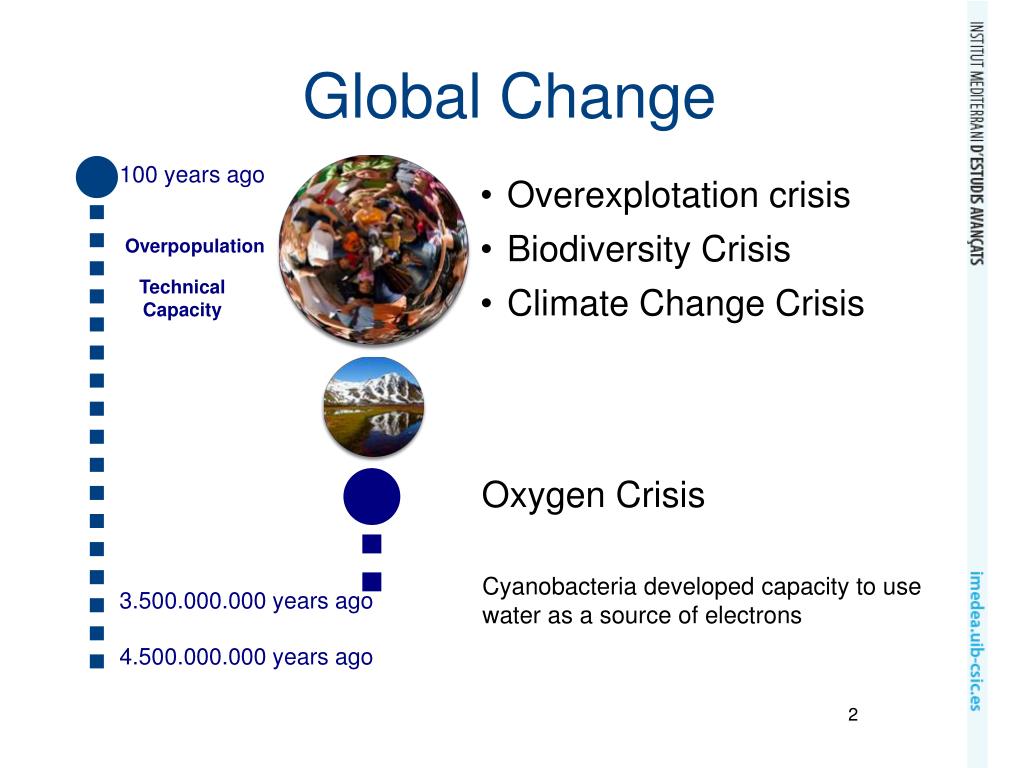 Global Change

100 years ago

Overpopulation

Technical Capacity

• Overexplotation crisis
• Biodiversity Crisis
• Climate Change Crisis

Oxygen Crisis

Cyanobacteria developed capacity to use water as a source of electrons

3.500.000.000 years ago

4.500.000.000 years ago

2

INSTITUT MEDITERRANI D'ESTUDIS AVANÇATS

imedea.uib-csic.es